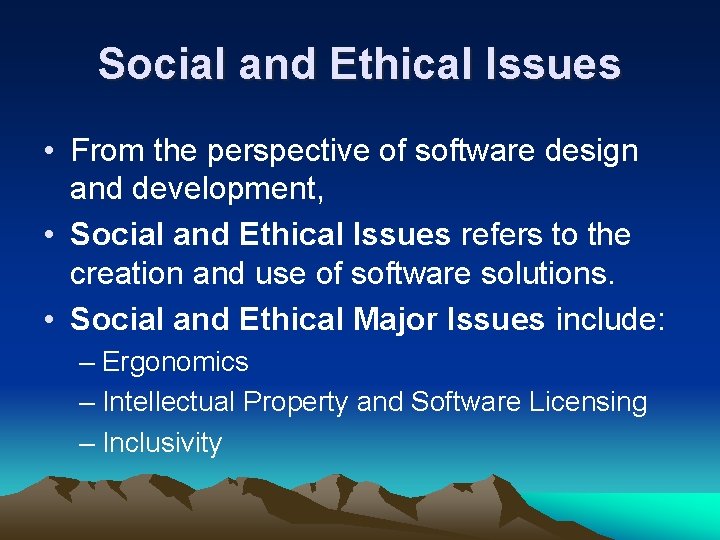 Social and Ethical Issues

• From the perspective of software design and development,
• Social and Ethical Issues refers to the creation and use of software solutions.
• Social and Ethical Major Issues include:
– Ergonomics
– Intellectual Property and Software Licensing
– Inclusivity